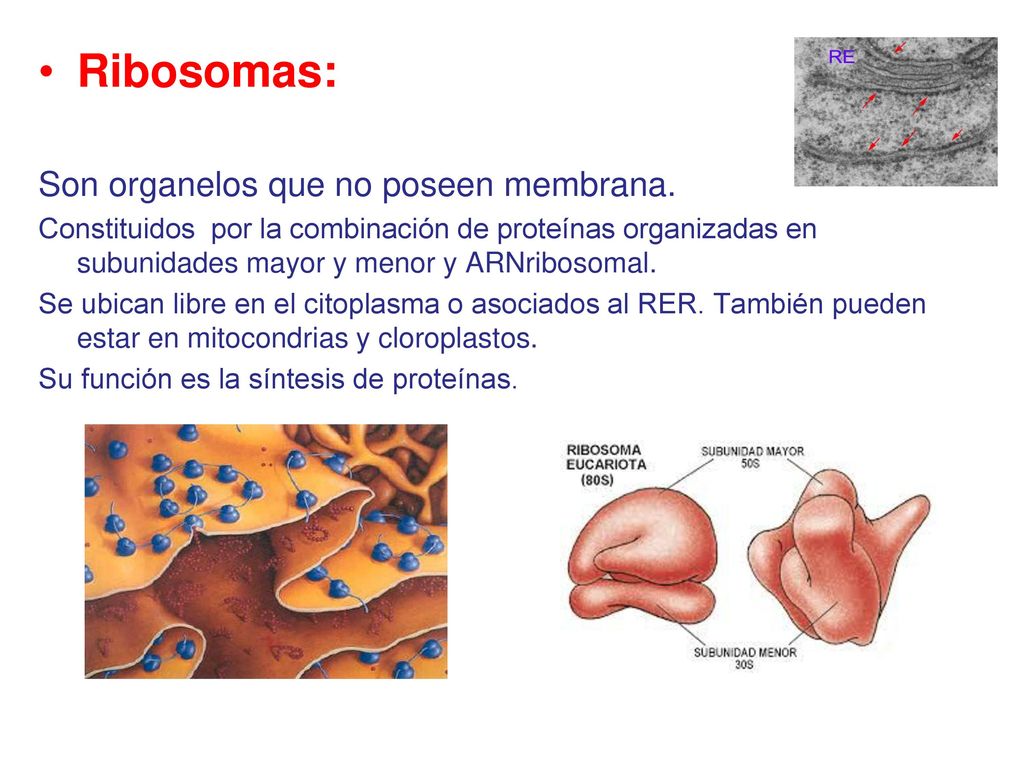 • Ribosomas:

RE

Son organelos que no poseen membrana.

Constituidos por la combinación de proteínas organizadas en subunidades mayor y menor y ARNribosomal.

Se ubican libre en el citoplasma o asociados al RER. También pueden estar en mitocondrias y cloroplastos.

Su función es la síntesis de proteínas.

RIBOSOMA EUCARIOTA (80S)

SUBUNIDAD MAYOR 50S

SUBUNIDAD MENOR 30S